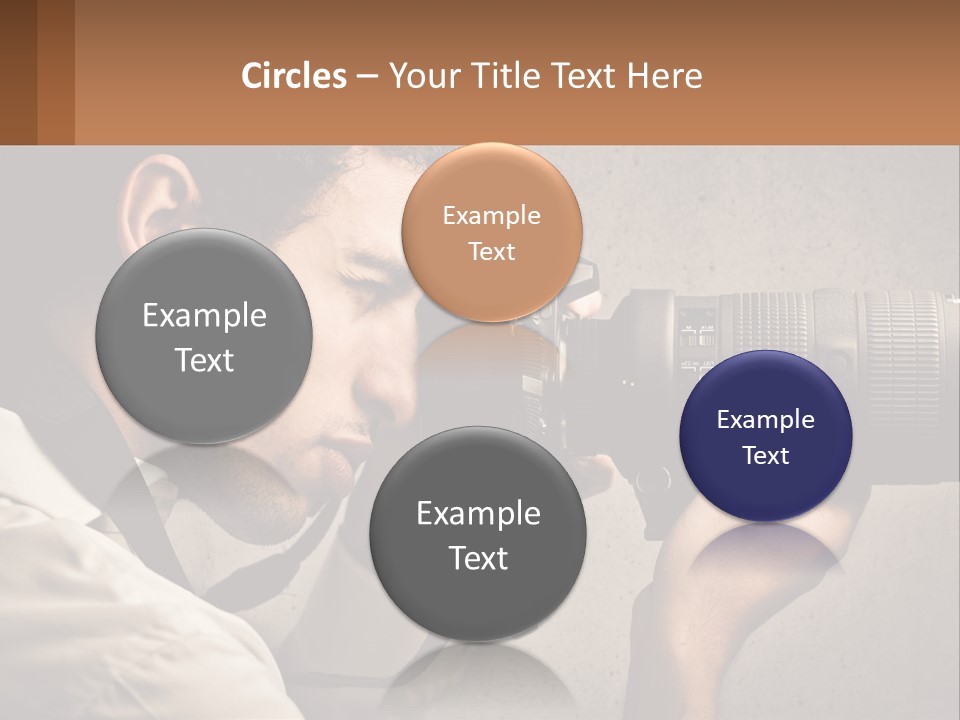 Circles – Your Title Text Here

Example Text

Example Text

Example Text

Example Text